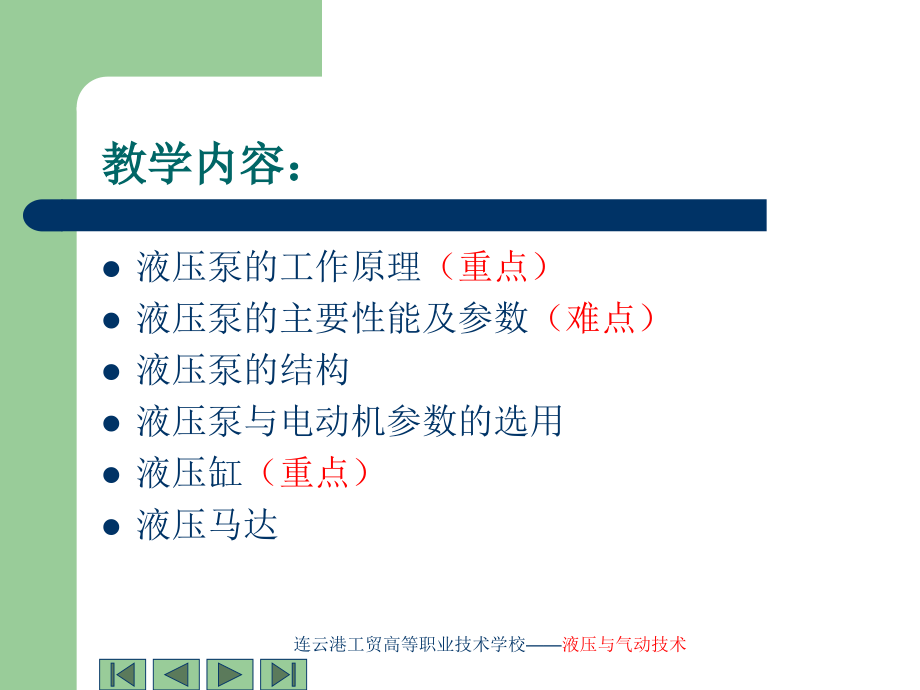 教学内容：

- 液压泵的工作原理（重点）
- 液压泵的主要性能及参数（难点）
- 液压泵的结构
- 液压泵与电动机参数的选用
- 液压缸（重点）
- 液压马达

连云港工贸高等职业技术学校——液压与气动技术